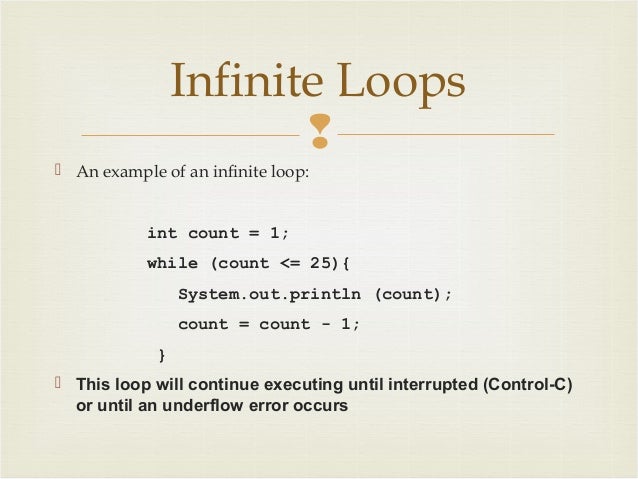 Infinite Loops

An example of an infinite loop:

int count = 1;
while (count <= 25){
System.out.println (count);
count = count - 1;
}

This loop will continue executing until interrupted (Control-C) or until an underflow error occurs